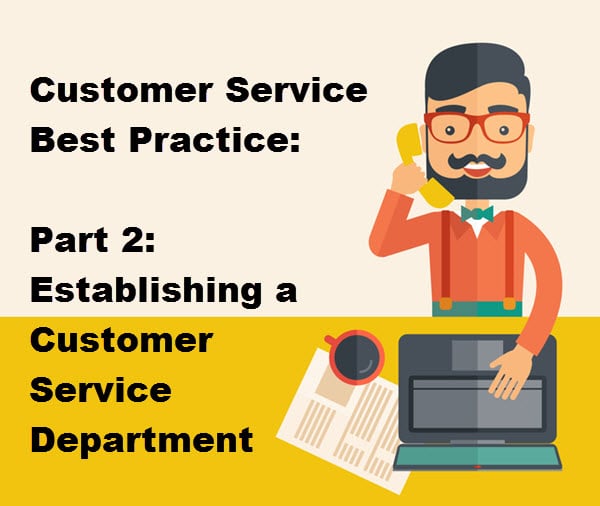 Customer Service Best Practice:

Part 2: Establishing a Customer Service Department